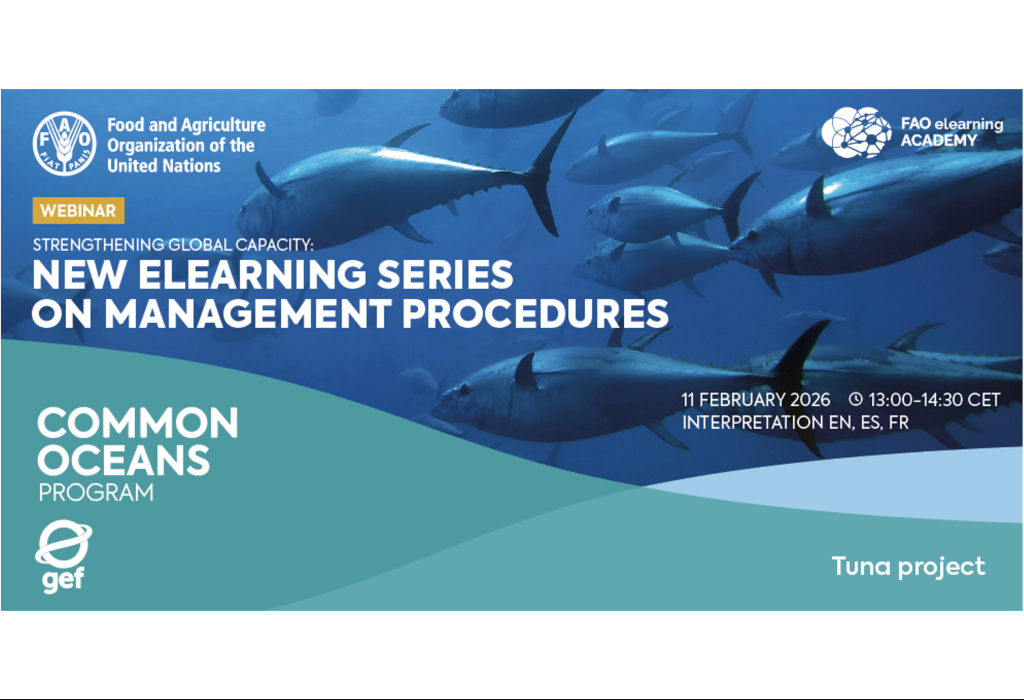 FAO
FIAT PANIS
Food and Agriculture Organization of the United Nations

FAO elearning ACADEMY

WEBINAR

STRENGTHENING GLOBAL CAPACITY:
NEW ELEARNING SERIES ON MANAGEMENT PROCEDURES

11 FEBRUARY 2026 13:00-14:30 CET
INTERPRETATION EN, ES, FR

COMMON OCEANS
PROGRAM

gef

Tuna project